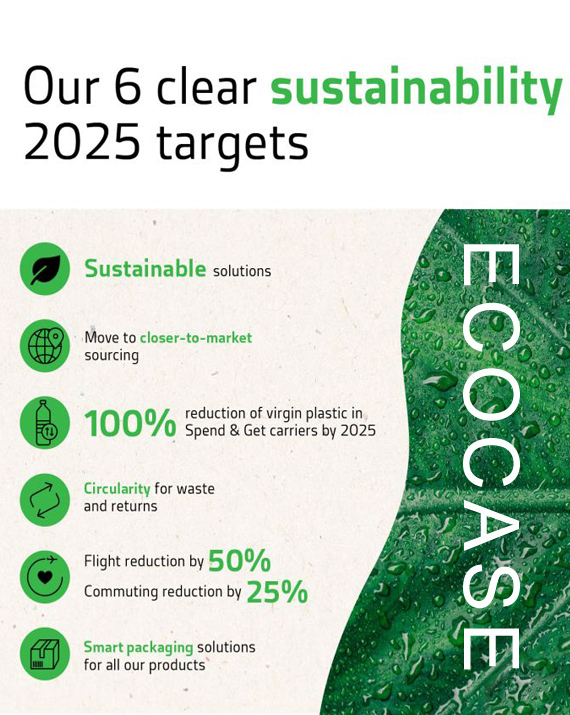 Our 6 clear sustainability 2025 targets

Sustainable solutions

Move to closer-to-market sourcing

100% reduction of virgin plastic in Spend & Get carriers by 2025

Circularity for waste and returns

Flight reduction by 50%
Commuting reduction by 25%

Smart packaging solutions for all our products

ECOCASE